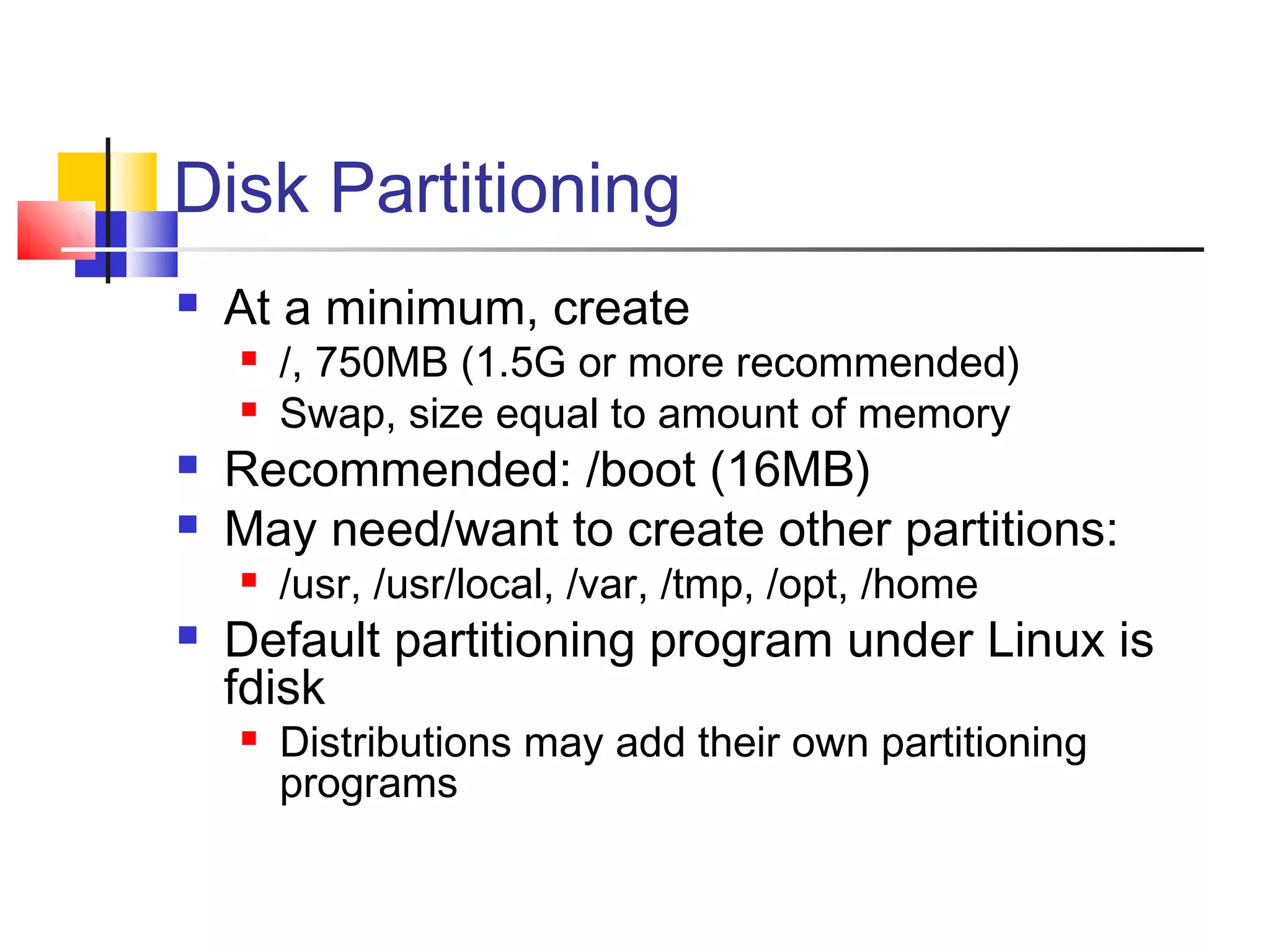 Disk Partitioning

- At a minimum, create
  - /, 750MB (1.5G or more recommended)
  - Swap, size equal to amount of memory
- Recommended: /boot (16MB)
- May need/want to create other partitions:
  - /usr, /usr/local, /var, /tmp, /opt, /home
- Default partitioning program under Linux is fdisk
  - Distributions may add their own partitioning programs